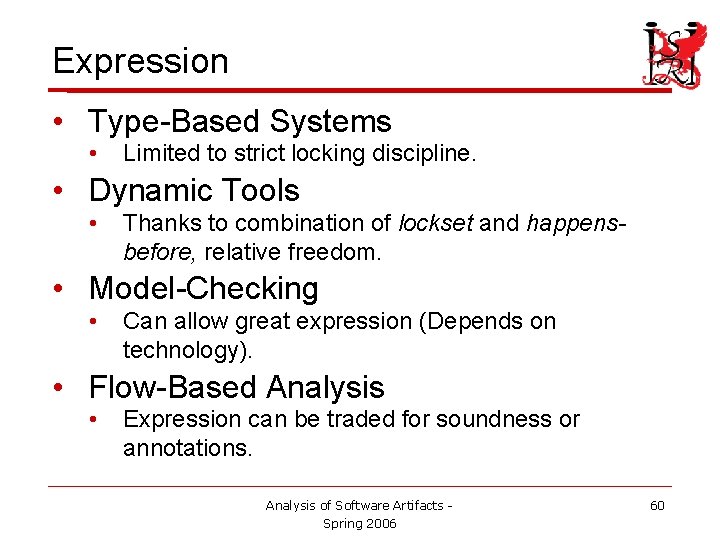 Expression

ISRI

• Type-Based Systems
  • Limited to strict locking discipline.
• Dynamic Tools
  • Thanks to combination of lockset and happens-before, relative freedom.
• Model-Checking
  • Can allow great expression (Depends on technology).
• Flow-Based Analysis
  • Expression can be traded for soundness or annotations.

Analysis of Software Artifacts - Spring 2006

60